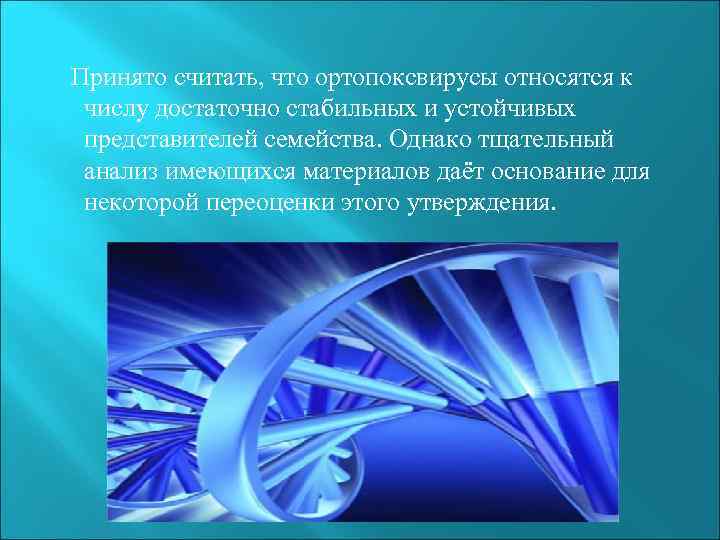 Принято считать, что ортопоксвирусы относятся к числу достаточно стабильных и устойчивых представителей семейства. Однако тщательный анализ имеющихся материалов даёт основание для некоторой переоценки этого утверждения.